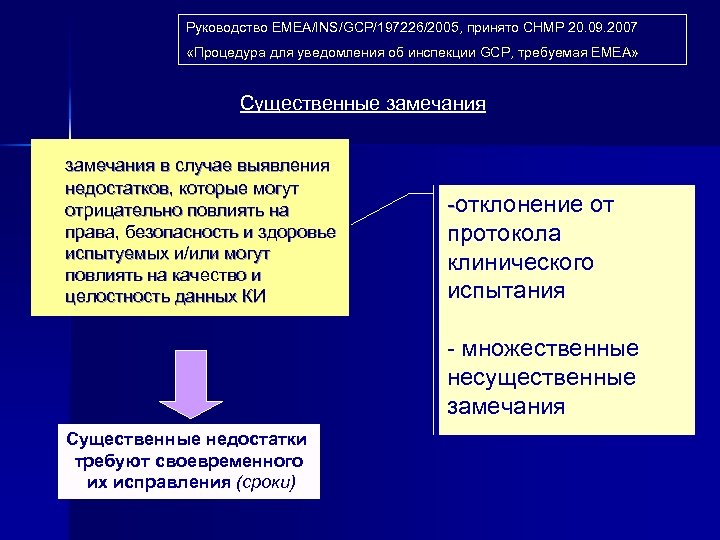 Руководство EMEA/INS/GCP/197226/2005, принято CHMP 20.09.2007
«Процедура для уведомления об инспекции GCP, требуемая EMEA»

Существенные замечания

замечания в случае выявления недостатков, которые могут отрицательно повлиять на права, безопасность и здоровье испытуемых и/или могут повлиять на качество и целостность данных КИ

-отклонение от протокола клинического испытания

- множественные несущественные замечания

Существенные недостатки требуют своевременного их исправления (сроки)